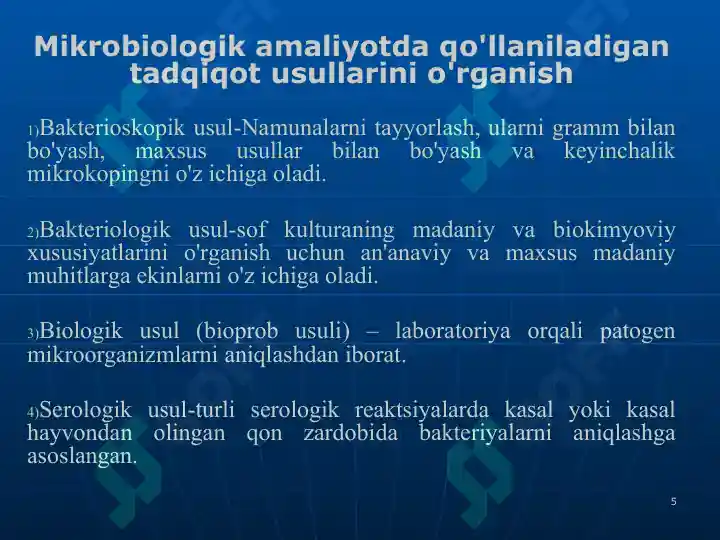 Mikrobiologik amaliyotda qo'llaniladigan tadqiqot usullarini o'rganish

1)Bakterioskopik usul-Namunalarni tayyorlash, ularni gramm bilan bo'yash, maxsus usullar bilan bo'yash va keyinchalik mikrokopingni o'z ichiga oladi.

2)Bakteriologik usul-sof kulturaning madaniy va biokimyoviy xususiyatlarini o'rganish uchun an'anaviy va maxsus madaniy muhitlarga ekinlarni o'z ichiga oladi.

3)Biologik usul (bioprob usuli) – laboratoriya orqali patogen mikroorganizmlarni aniqlashdan iborat.

4)Serologik usul-turli serologik reaktsiyalarda kasal yoki kasal hayvondan olingan qon zardobida bakteriyalarni aniqlashga asoslangan.

5